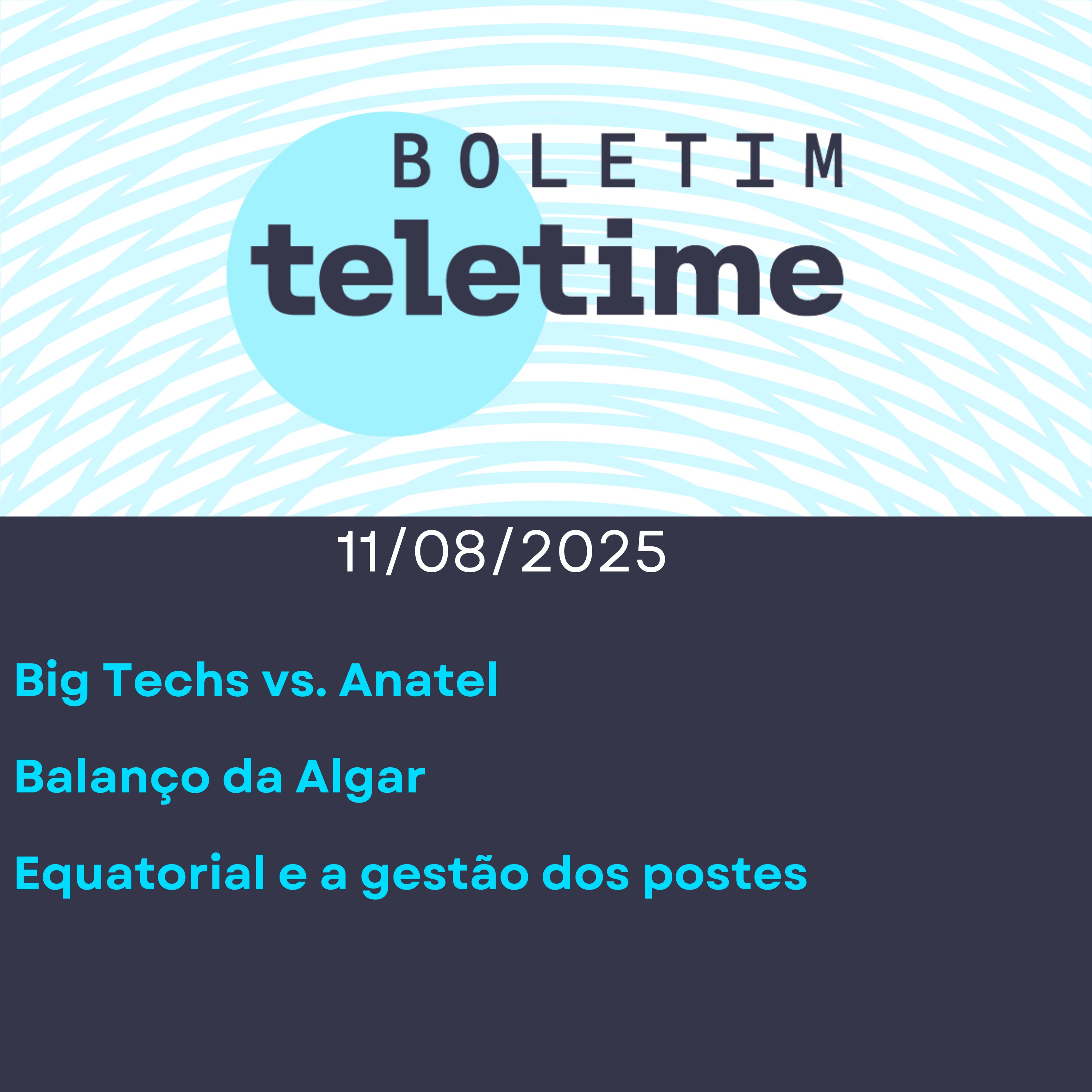 BOLETIM
teletime

11/08/2025

Big Techs vs. Anatel

Balanço da Algar

Equatorial e a gestão dos postes